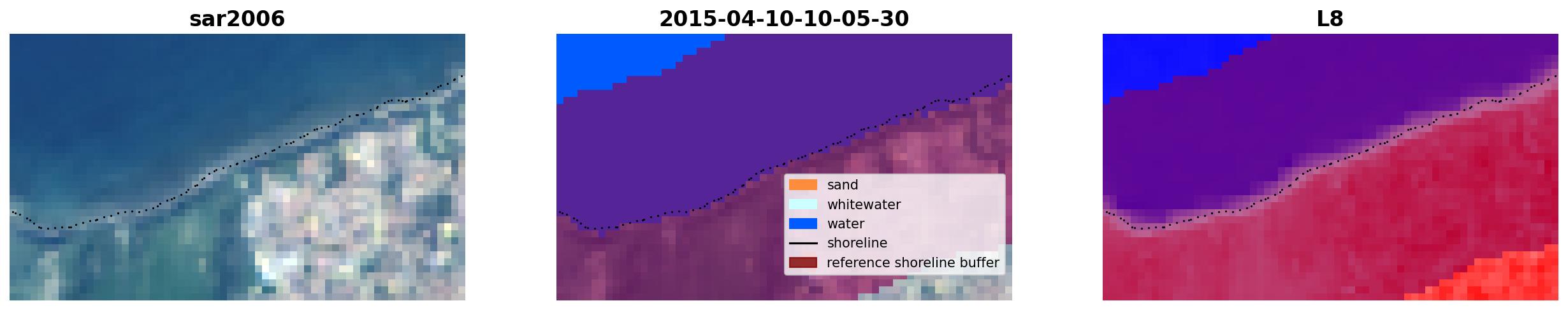 sar2006

2015-04-10-10-05-30

sand
whitewater
water
shoreline
reference shoreline buffer

L8